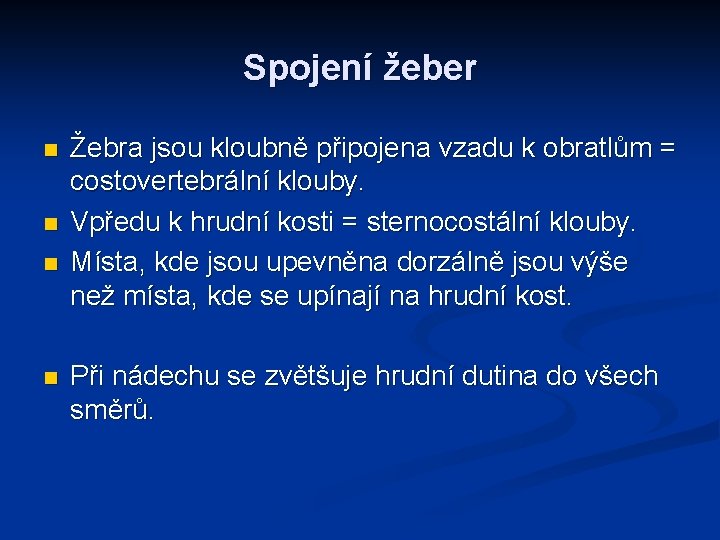 Spojení žeber

- Žebra jsou kloubně připojena vzadu k obratlům = costovertebrální klouby.
- Vpředu k hrudní kosti = sternocostální klouby.
- Místa, kde jsou upevněna dorzálně jsou výše než místa, kde se upínají na hrudní kost.

- Při nádechu se zvětšuje hrudní dutina do všech směrů.